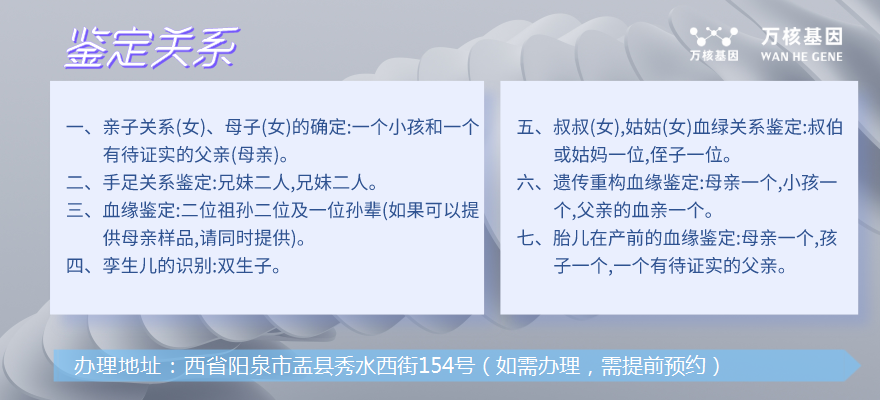 鉴定关系

万核基因
万核基因 WAN HE GENE

一、亲子关系(女)、母子(女)的确定:一个小孩和一个有待证实的父亲(母亲)。
二、手足关系鉴定:兄妹二人,兄妹二人。
三、血缘鉴定:二位祖孙二位及一位孙辈(如果可以提供母亲样品,请同时提供)。
四、孪生儿的识别:双生子。

五、叔叔(女),姑姑(女)血绿关系鉴定:叔伯或姑妈一位,侄子一位。
六、遗传重构血缘鉴定:母亲一个,小孩一个,父亲的血亲一个。
七、胎儿在产前的血缘鉴定:母亲一个,孩子一个,一个有待证实的父亲。

办理地址：西省阳泉市盂县秀水西街154号（如需办理，需提前预约）